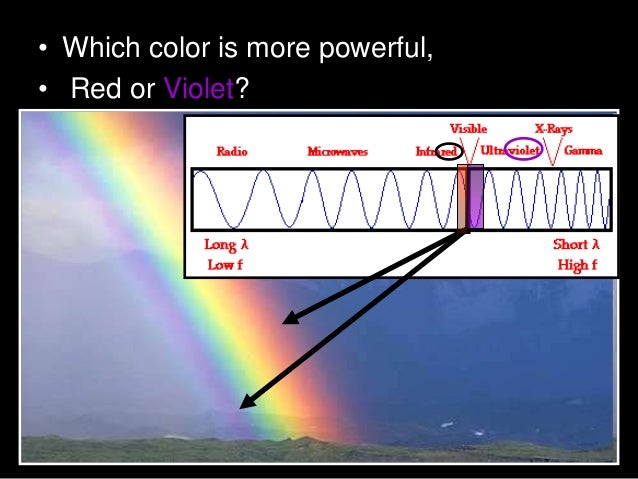 • Which color is more powerful,
• Red or Violet?

Visible
X-Rays
Radio
Microwaves
Infrared
Ultraviolet
Gamma

Long λ
Low f

Short λ
High f